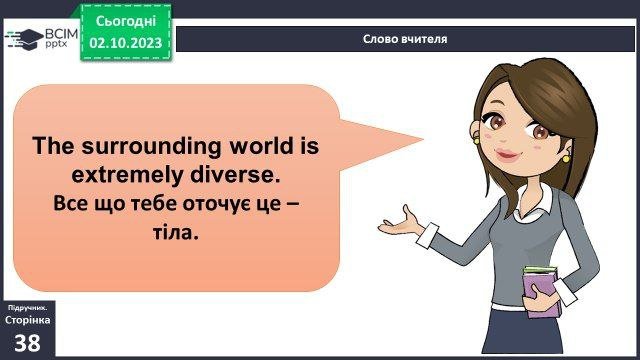 ВСІМ pptx

Сьогодні
02.10.2023

Слово вчителя

The surrounding world is extremely diverse.
Все що тебе оточує це – тіла.

Підручник.
Сторінка
38